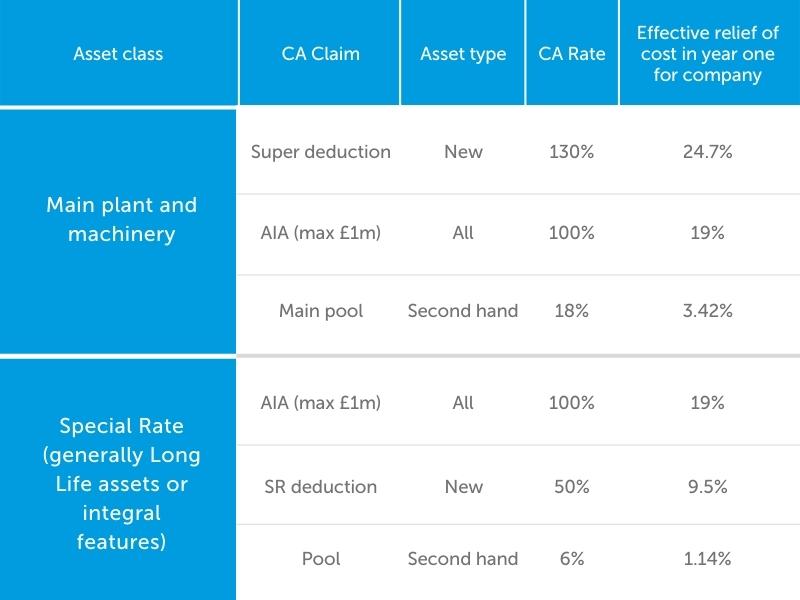 | Asset class | CA Claim | Asset type | CA Rate | Effective relief of cost in year one for company |
|---|---|---|---|---|
| Main plant and machinery | Super deduction | New | 130% | 24.7% |
| | AIA (max £1m) | All | 100% | 19% |
| | Main pool | Second hand | 18% | 3.42% |
| Special Rate (generally Long Life assets or integral features) | AIA (max £1m) | All | 100% | 19% |
| | SR deduction | New | 50% | 9.5% |
| | Pool | Second hand | 6% | 1.14% |